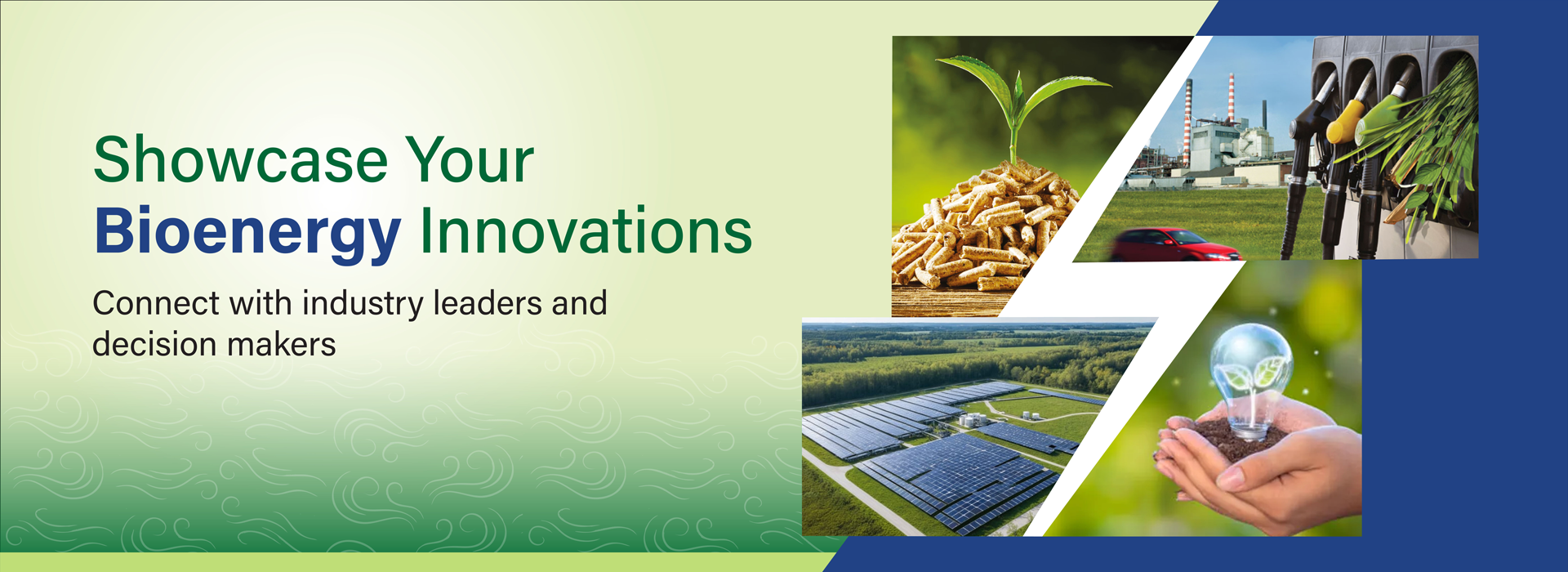 Showcase Your
Bioenergy Innovations

Connect with industry leaders and decision makers